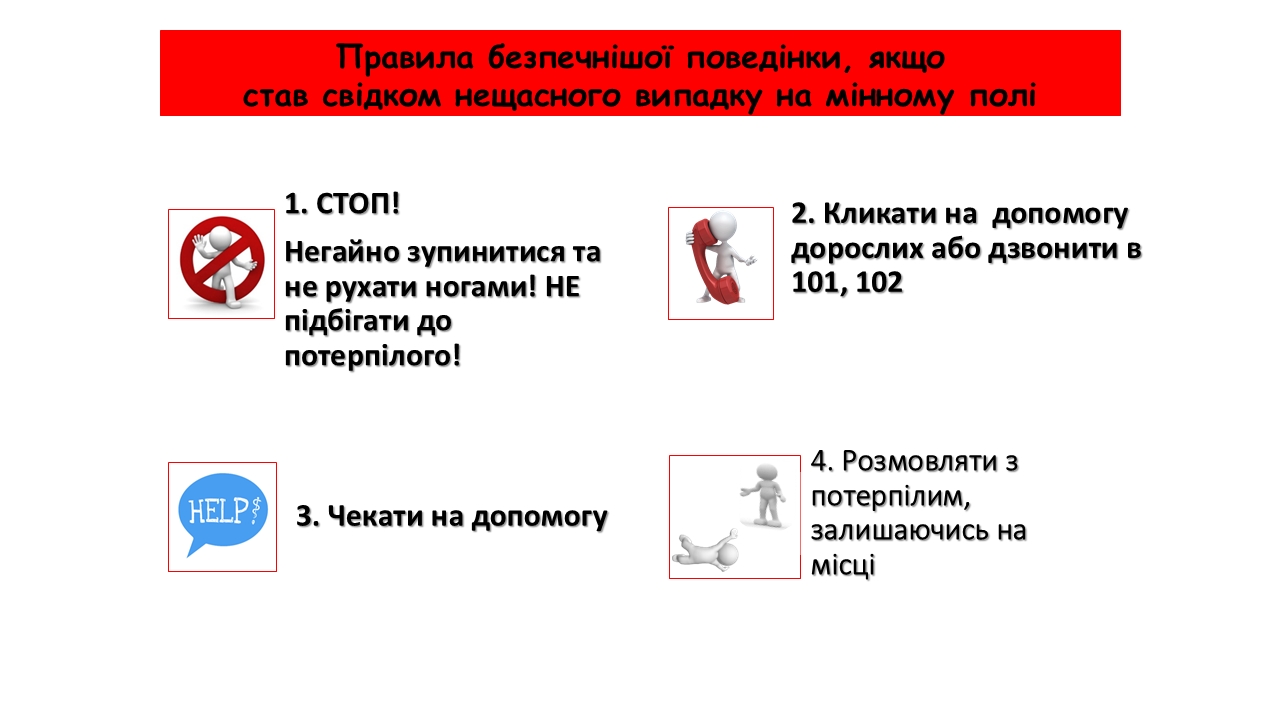 Правила безпечнішої поведінки, якщо
став свідком нещасного випадку на мінному полі

1. СТОП!

Негайно зупинитися та не рухати ногами! НЕ підбігати до потерпілого!

2. Кликати на допомогу дорослих або дзвонити в 101, 102

HELP!

3. Чекати на допомогу

4. Розмовляти з потерпілим, залишаючись на місці